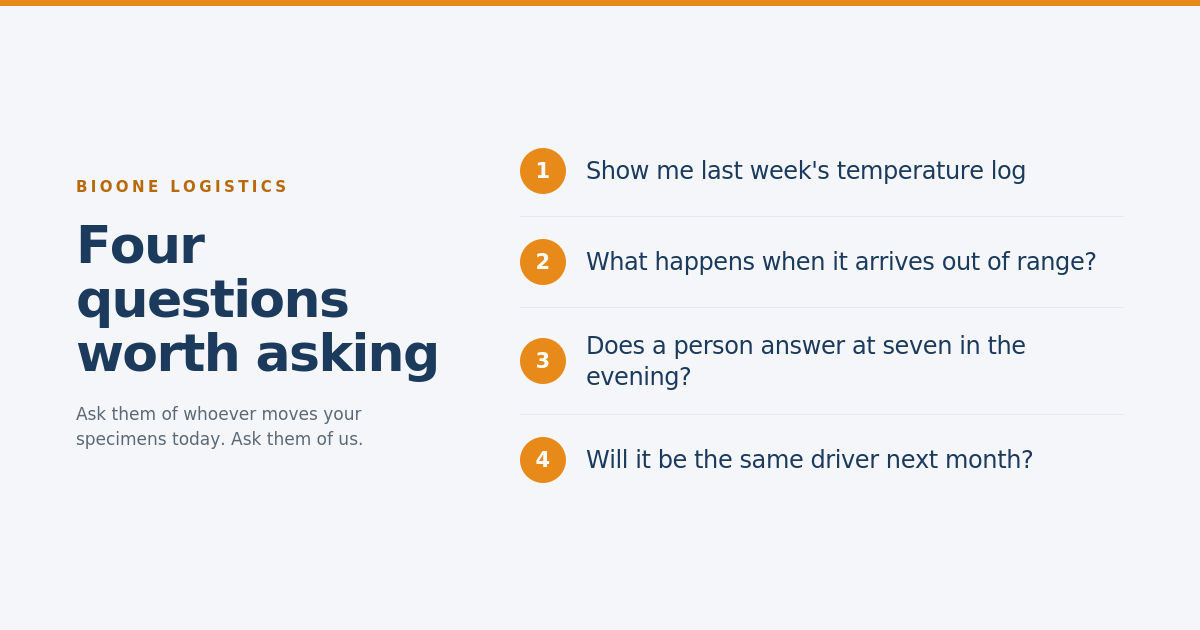 BIOONE LOGISTICS

Four questions worth asking

Ask them of whoever moves your specimens today. Ask them of us.

1 Show me last week's temperature log

2 What happens when it arrives out of range?

3 Does a person answer at seven in the evening?

4 Will it be the same driver next month?